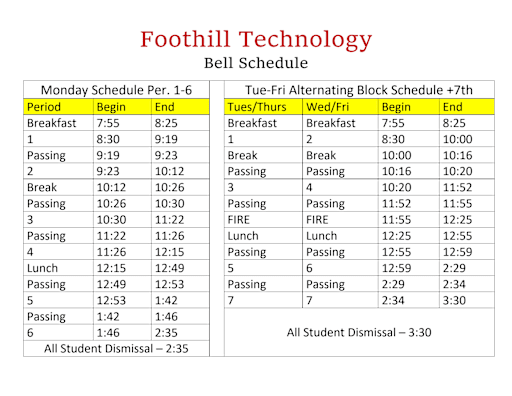 Foothill Technology
Bell Schedule

Monday Schedule Per. 1-6

| Period | Begin | End |
|---|---|---|
| Breakfast | 7:55 | 8:25 |
| 1 | 8:30 | 9:19 |
| Passing | 9:19 | 9:23 |
| 2 | 9:23 | 10:12 |
| Break | 10:12 | 10:26 |
| Passing | 10:26 | 10:30 |
| 3 | 10:30 | 11:22 |
| Passing | 11:22 | 11:26 |
| 4 | 11:26 | 12:15 |
| Lunch | 12:15 | 12:49 |
| Passing | 12:49 | 12:53 |
| 5 | 12:53 | 1:42 |
| Passing | 1:42 | 1:46 |
| 6 | 1:46 | 2:35 |

All Student Dismissal – 2:35

Tue-Fri Alternating Block Schedule +7th

| Tues/Thurs | Wed/Fri | Begin | End |
|---|---|---|---|
| Breakfast | Breakfast | 7:55 | 8:25 |
| 1 | 2 | 8:30 | 10:00 |
| Break | Break | 10:00 | 10:16 |
| Passing | Passing | 10:16 | 10:20 |
| 3 | 4 | 10:20 | 11:52 |
| Passing | Passing | 11:52 | 11:55 |
| FIRE | FIRE | 11:55 | 12:25 |
| Lunch | Lunch | 12:25 | 12:55 |
| Passing | Passing | 12:55 | 12:59 |
| 5 | 6 | 12:59 | 2:29 |
| Passing | Passing | 2:29 | 2:34 |
| 7 | 7 | 2:34 | 3:30 |

All Student Dismissal – 3:30